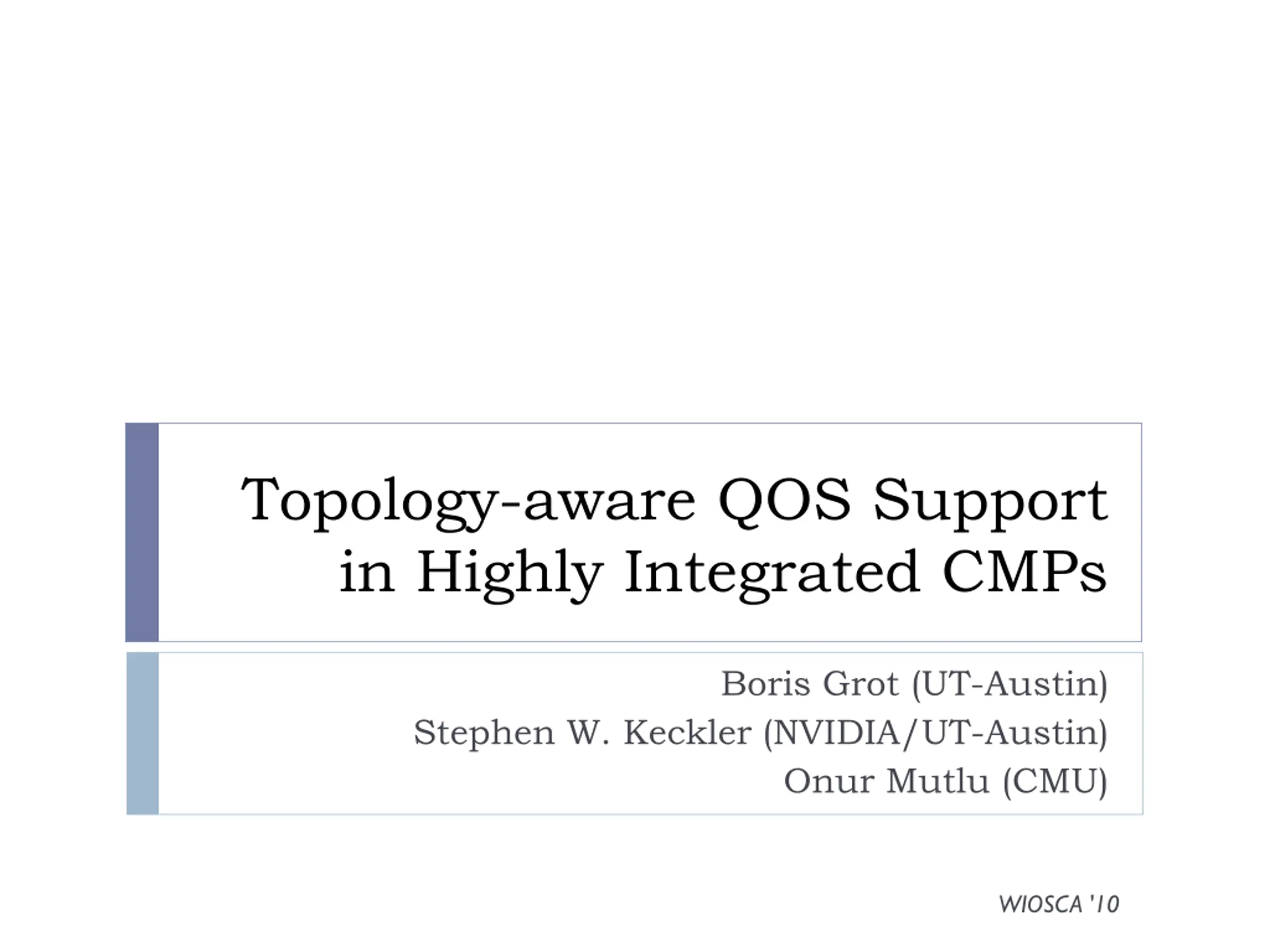 Topology-aware QOS Support in Highly Integrated CMPs

Boris Grot (UT-Austin)
Stephen W. Keckler (NVIDIA/UT-Austin)
Onur Mutlu (CMU)

WIOSCA '10